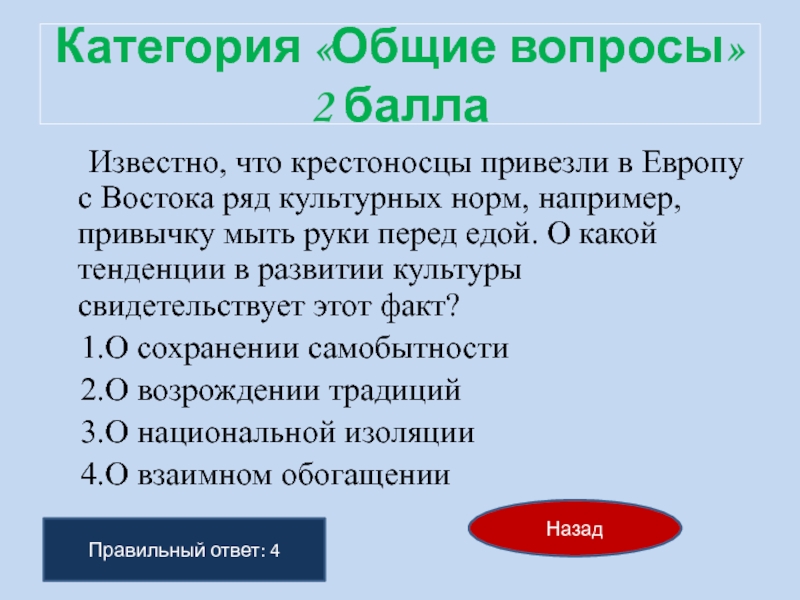 Категория «Общие вопросы»
2 балла

Известно, что крестоносцы привезли в Европу с Востока ряд культурных норм, например, привычку мыть руки перед едой. О какой тенденции в развитии культуры свидетельствует этот факт?

1.О сохранении самобытности
2.О возрождении традиций
3.О национальной изоляции
4.О взаимном обогащении

Правильный ответ: 4

Назад